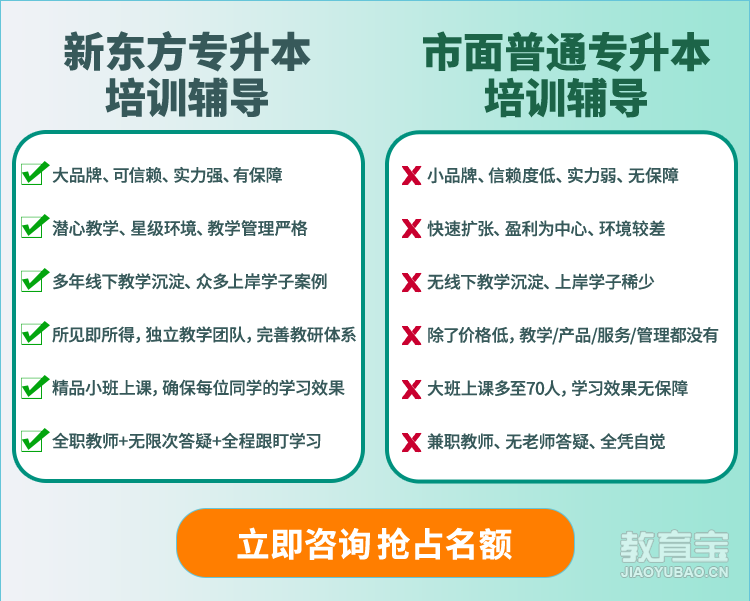 新东方专升本
培训辅导

大品牌、可信赖、实力强、有保障

潜心教学、星级环境、教学管理严格

多年线下教学沉淀、众多上岸学子案例

所见即所得，独立教学团队，完善教研体系

精品小班上课，确保每位同学的学习效果

全职教师+无限次答疑+全程跟盯学习

市面普通专升本
培训辅导

小品牌、信赖度低、实力弱、无保障

快速扩张、盈利为中心、环境较差

无线下教学沉淀、上岸学子稀少

除了价格低，教学/产品/服务/管理都没有

大班上课多至70人，学习效果无保障

兼职教师、无老师答疑、全凭自觉

立即咨询 抢占名额

教育宝
JIAOYUBAO.CN